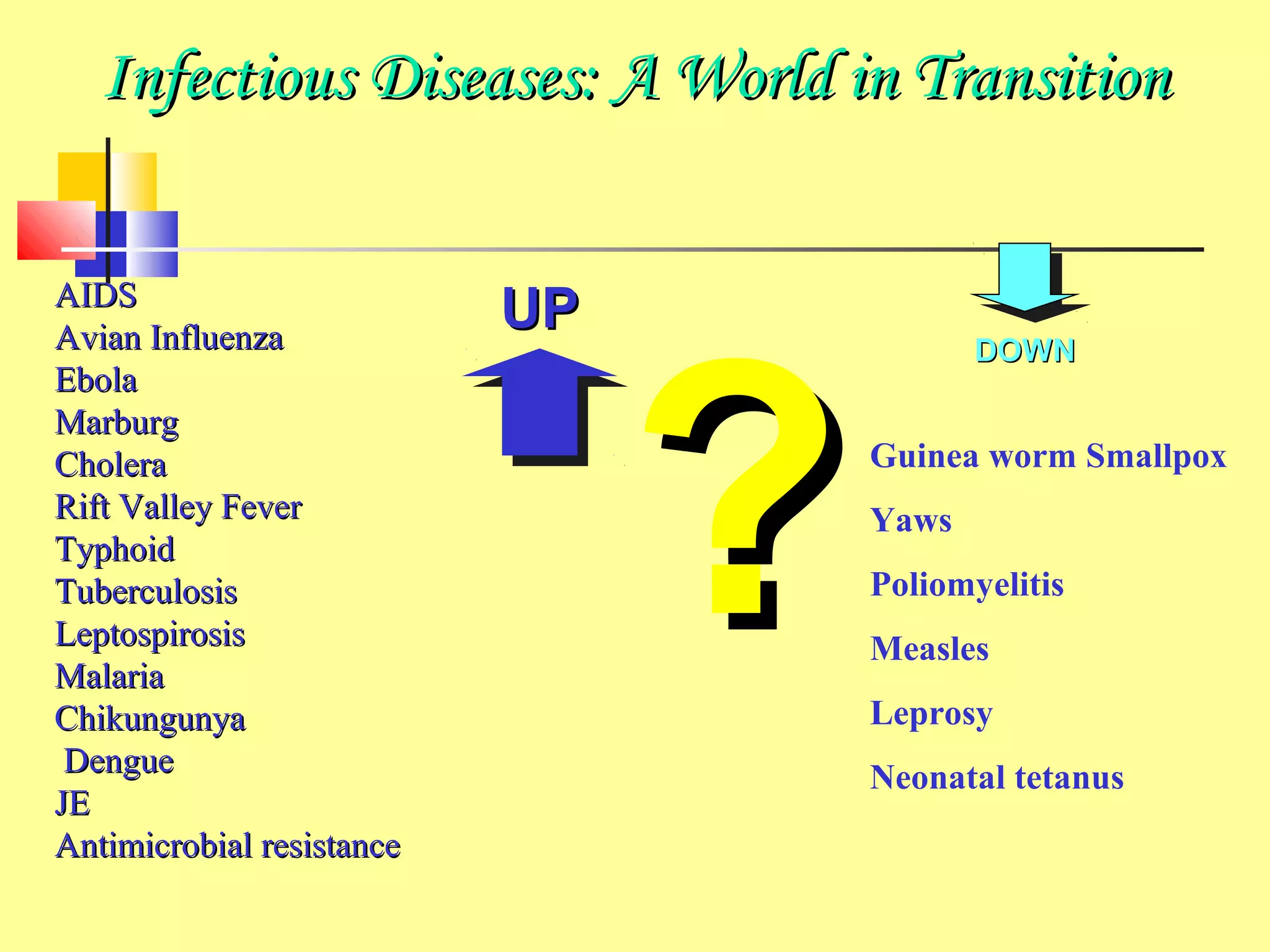 Infectious Diseases: A World in Transition

AIDS
Avian Influenza
Ebola
Marburg
Cholera
Rift Valley Fever
Typhoid
Tuberculosis
Leptospirosis
Malaria
Chikungunya
Dengue
JE
Antimicrobial resistance

UP

?

DOWN

Guinea worm Smallpox

Yaws

Poliomyelitis

Measles

Leprosy

Neonatal tetanus